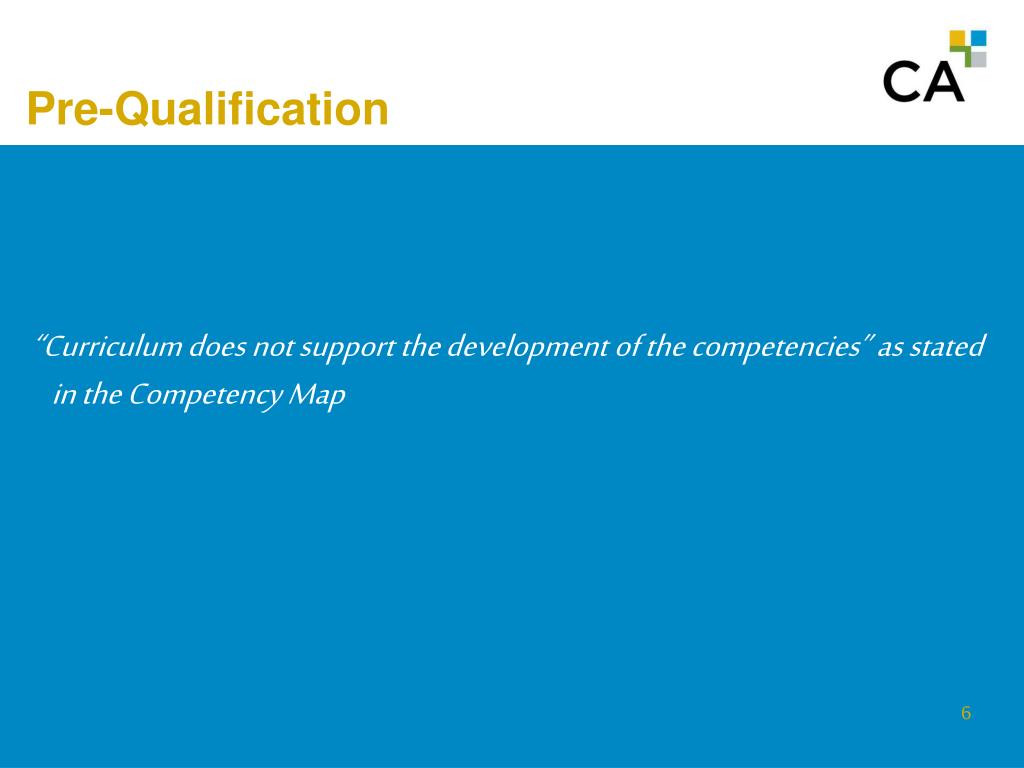 Pre-Qualification

CA

“Curriculum does not support the development of the competencies” as stated in the Competency Map

6